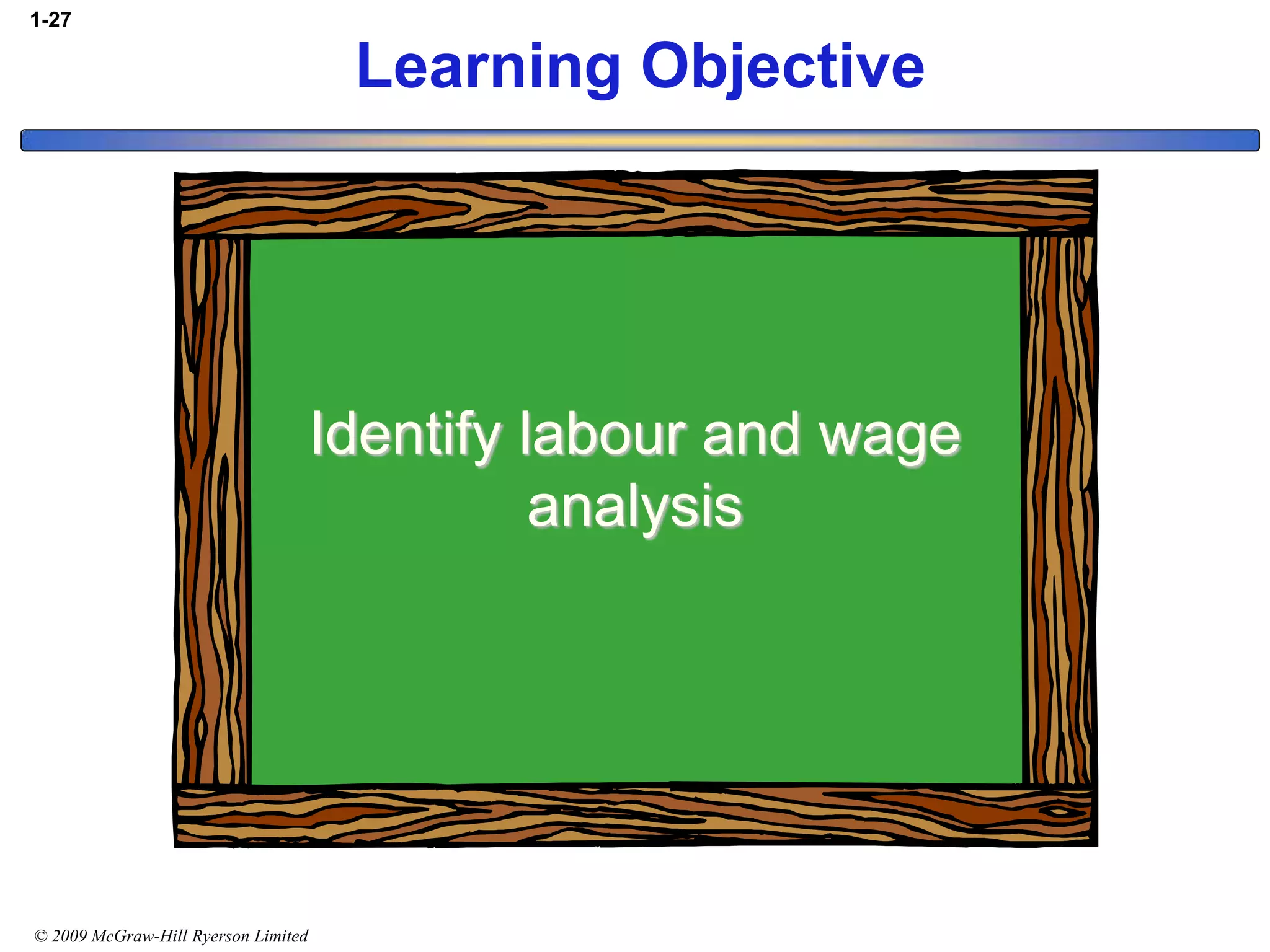 1-27

Learning Objective

Identify labour and wage analysis

© 2009 McGraw-Hill Ryerson Limited